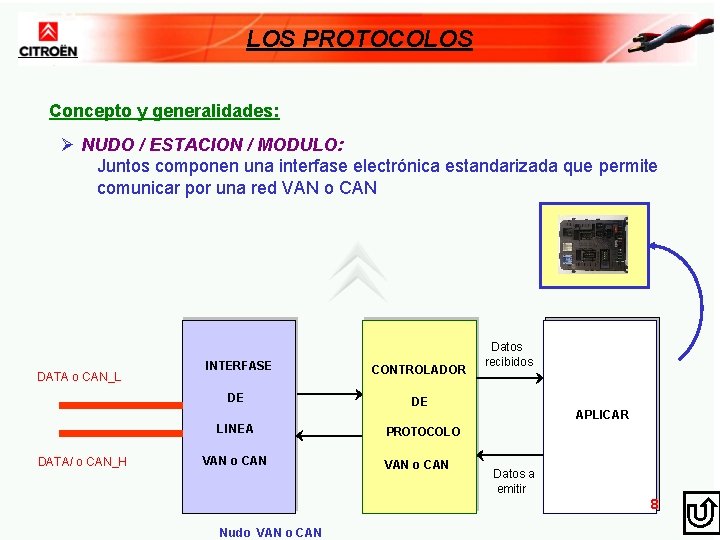 CITROËN

LOS PROTOCOLOS

Concepto y generalidades:

➢ NUDO / ESTACION / MODULO:
Juntos componen una interfase electrónica estandarizada que permite comunicar por una red VAN o CAN

DATA o CAN_L

DATA/ o CAN_H

INTERFASE
DE
LINEA
VAN o CAN

CONTROLADOR
DE
PROTOCOLO
VAN o CAN

Datos recibidos

Datos a emitir

APLICAR

8

Nudo VAN o CAN